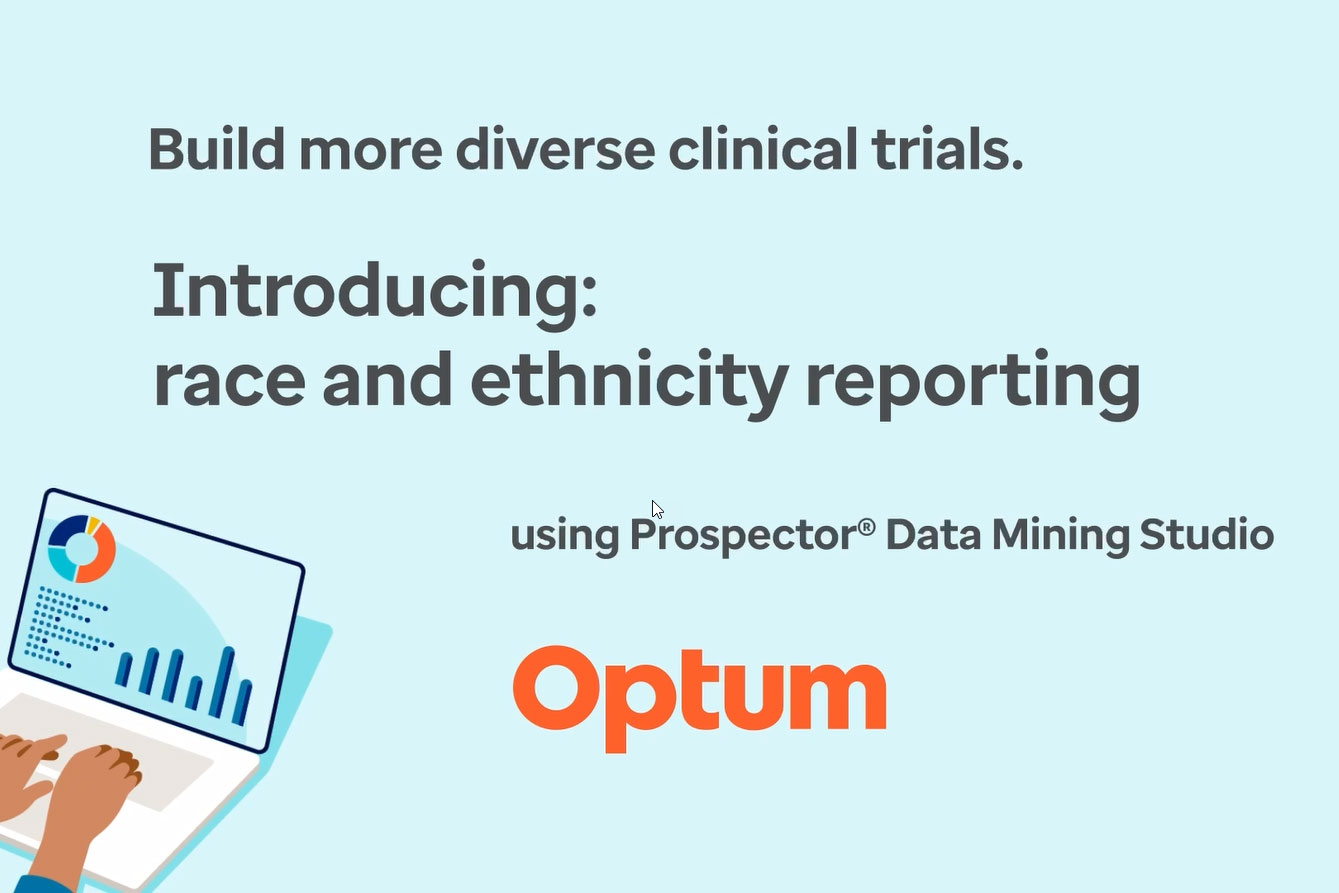 Build more diverse clinical trials.

Introducing:
race and ethnicity reporting

using Prospector® Data Mining Studio

Optum